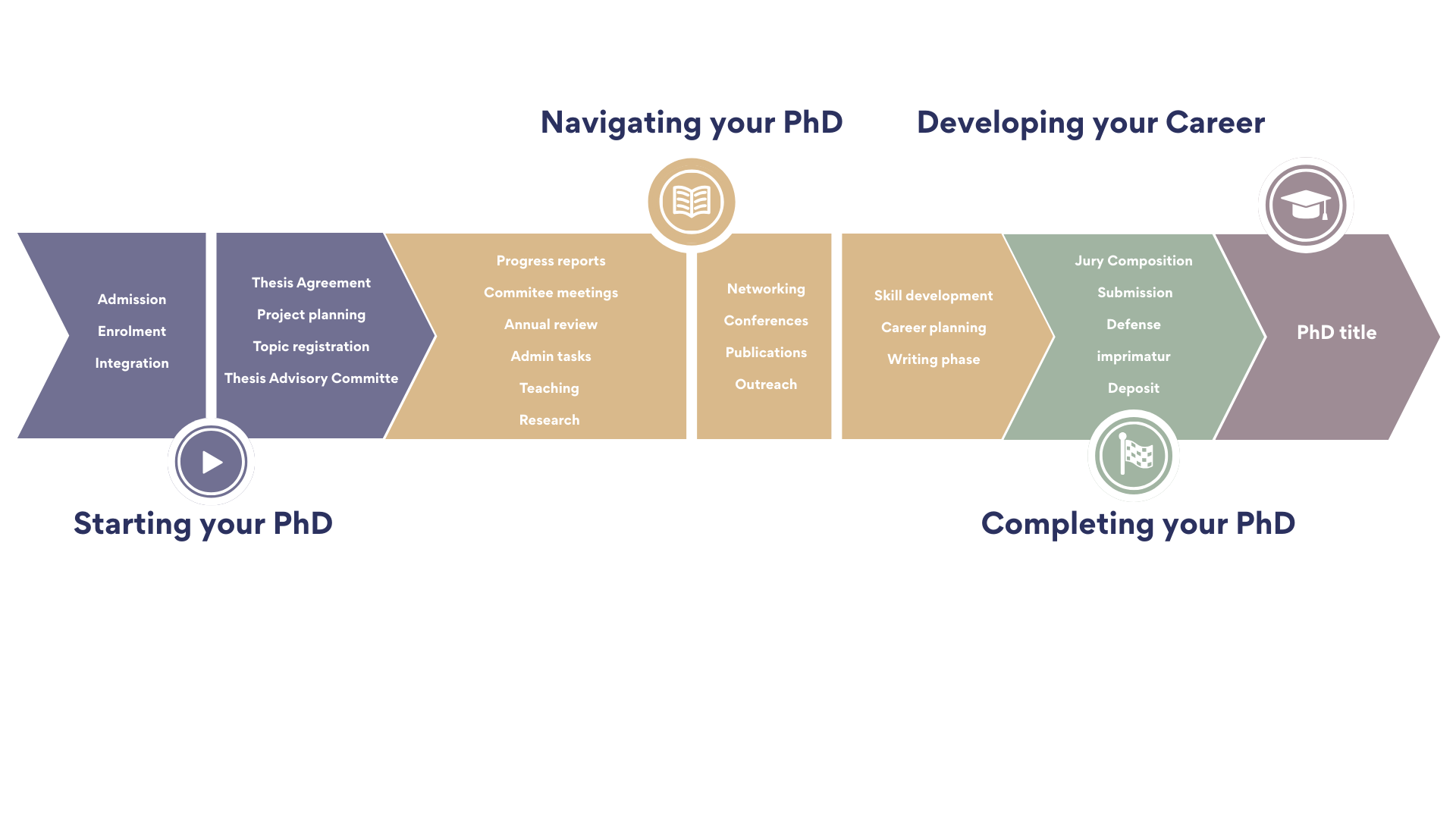 Navigating your PhD

Developing your Career

Admission

Enrolment

Integration

Thesis Agreement

Project planning

Topic registration

Thesis Advisory Committe

Progress reports

Commitee meetings

Annual review

Admin tasks

Teaching

Research

Networking

Conferences

Publications

Outreach

Skill development

Career planning

Writing phase

Jury Composition

Submission

Defense

imprimatur

Deposit

PhD title

Starting your PhD

Completing your PhD